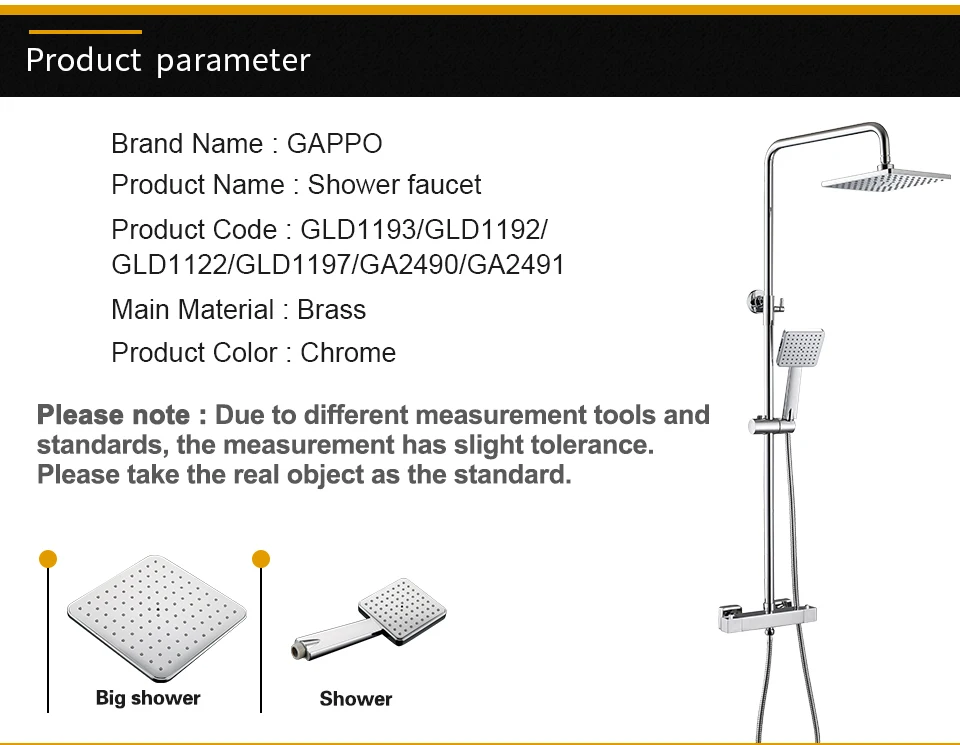 Product parameter

Brand Name : GAPPO

Product Name : Shower faucet

Product Code : GLD1193/GLD1192/ GLD1122/GLD1197/GA2490/GA2491

Main Material : Brass

Product Color : Chrome

Please note : Due to different measurement tools and standards, the measurement has slight tolerance. Please take the real object as the standard.

Big shower

Shower